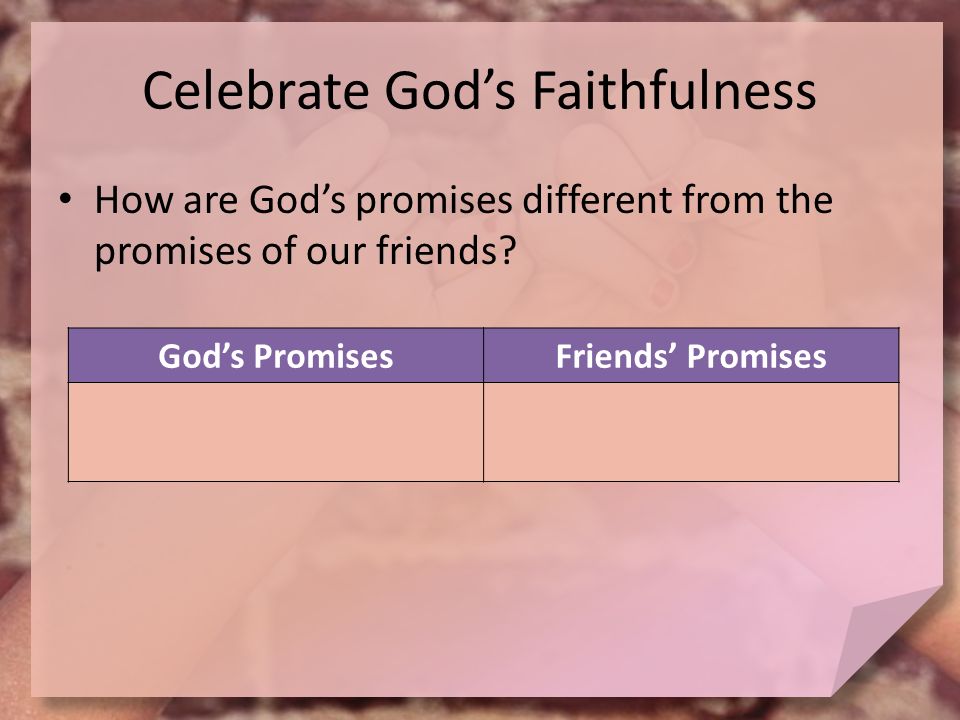 Celebrate God’s Faithfulness

• How are God’s promises different from the promises of our friends?

| God’s Promises | Friends’ Promises |
|---|---|
| | |